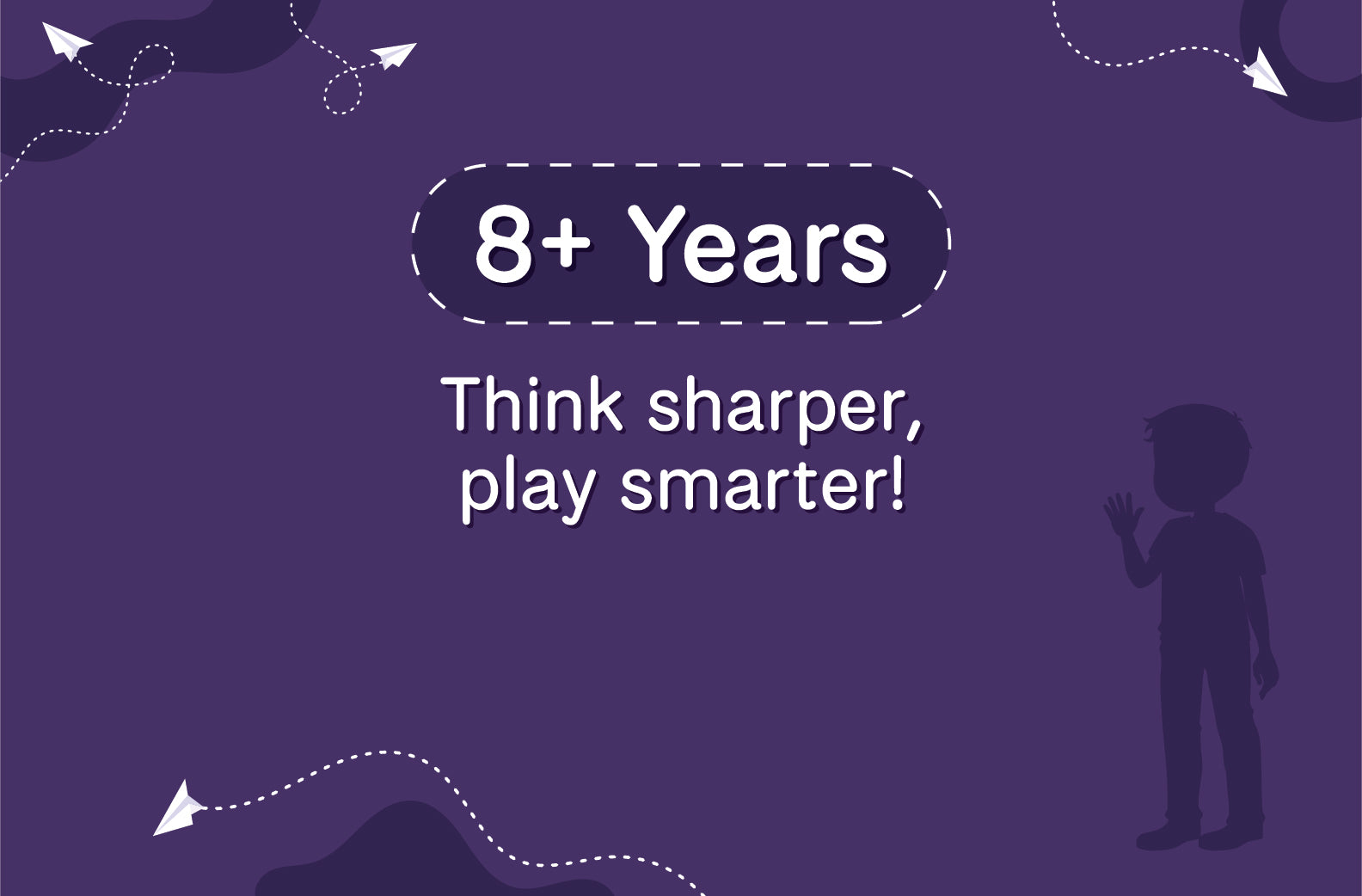 8+ Years

Think sharper, play smarter!